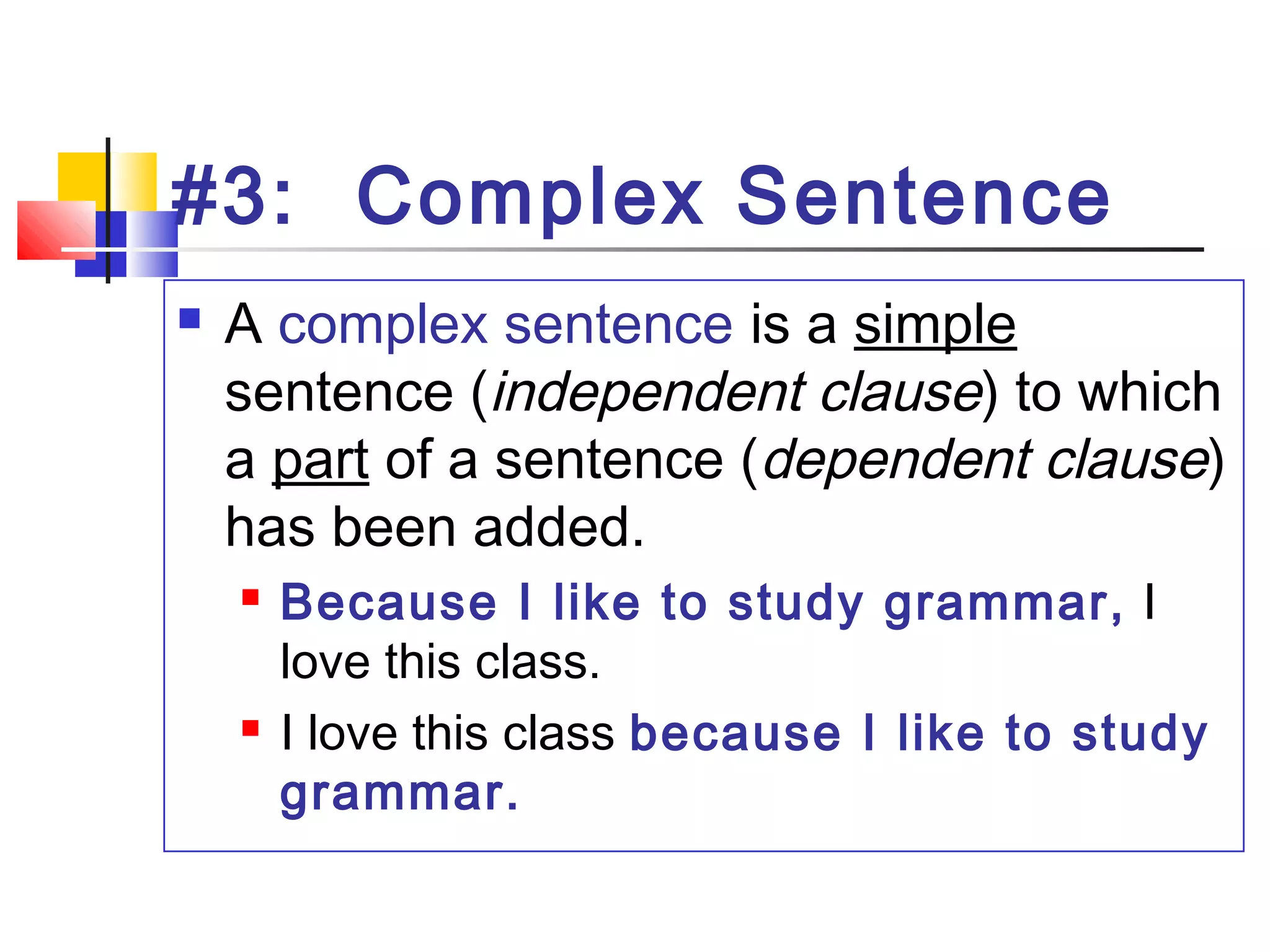 #3: Complex Sentence

A complex sentence is a simple sentence (independent clause) to which a part of a sentence (dependent clause) has been added.

Because I like to study grammar, I love this class.

I love this class because I like to study grammar.